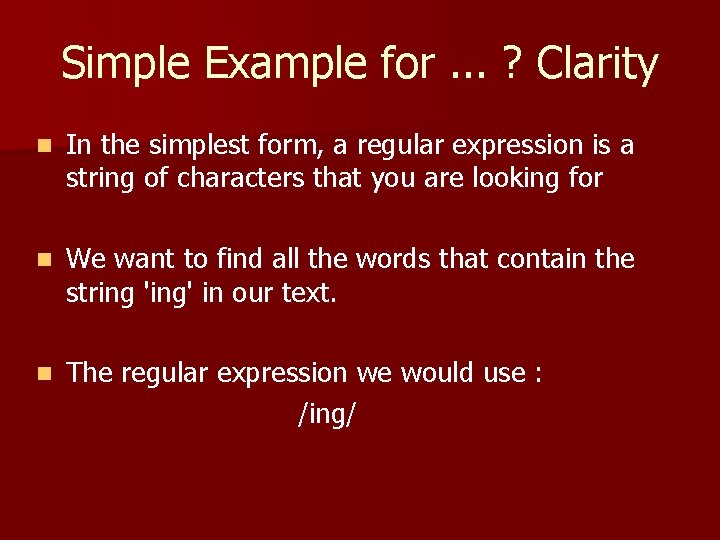 Simple Example for ... ? Clarity

In the simplest form, a regular expression is a string of characters that you are looking for

We want to find all the words that contain the string 'ing' in our text.

The regular expression we would use :

/ing/